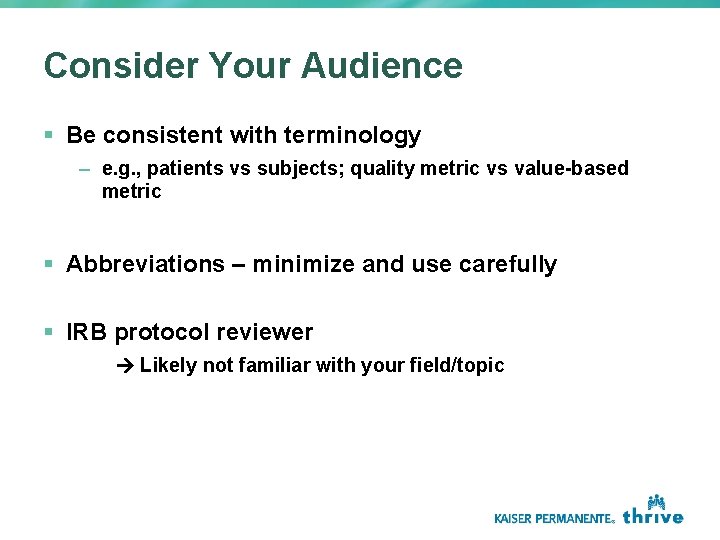 Consider Your Audience

▪ Be consistent with terminology

– e.g., patients vs subjects; quality metric vs value-based metric

▪ Abbreviations – minimize and use carefully

▪ IRB protocol reviewer

→ Likely not familiar with your field/topic

KAISER PERMANENTE® thrive